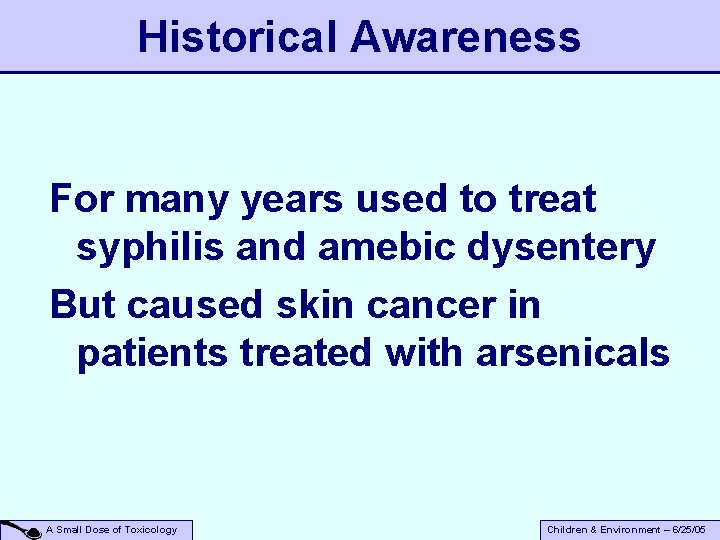 Historical Awareness

For many years used to treat syphilis and amebic dysentery

But caused skin cancer in patients treated with arsenicals

A Small Dose of Toxicology

Children & Environment – 6/25/05